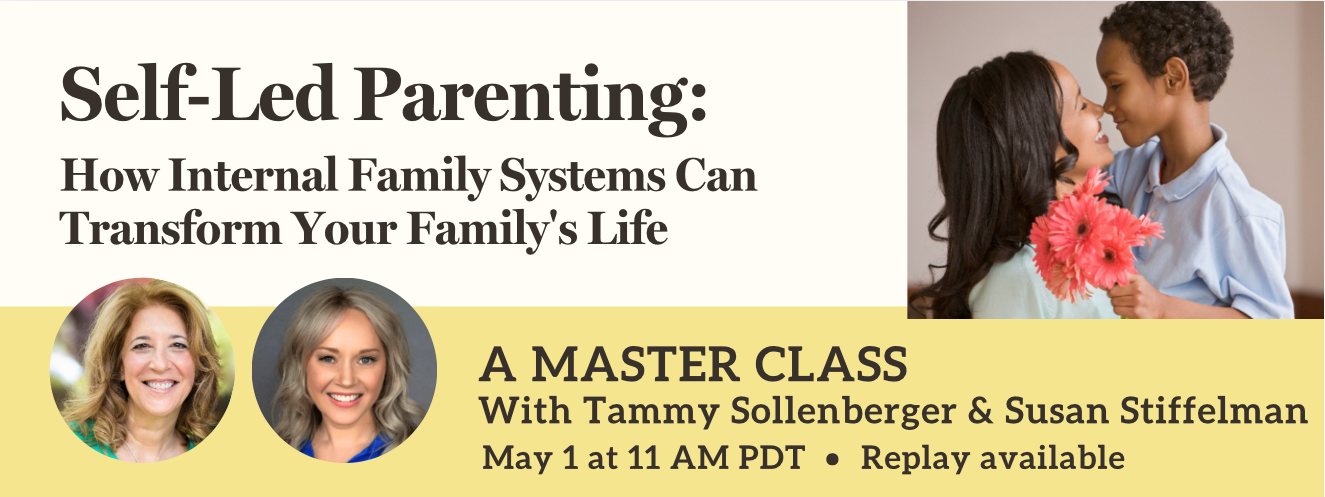 Self-Led Parenting:
How Internal Family Systems Can Transform Your Family's Life

A MASTER CLASS
With Tammy Sollenberger & Susan Stiffelman
May 1 at 11 AM PDT • Replay available